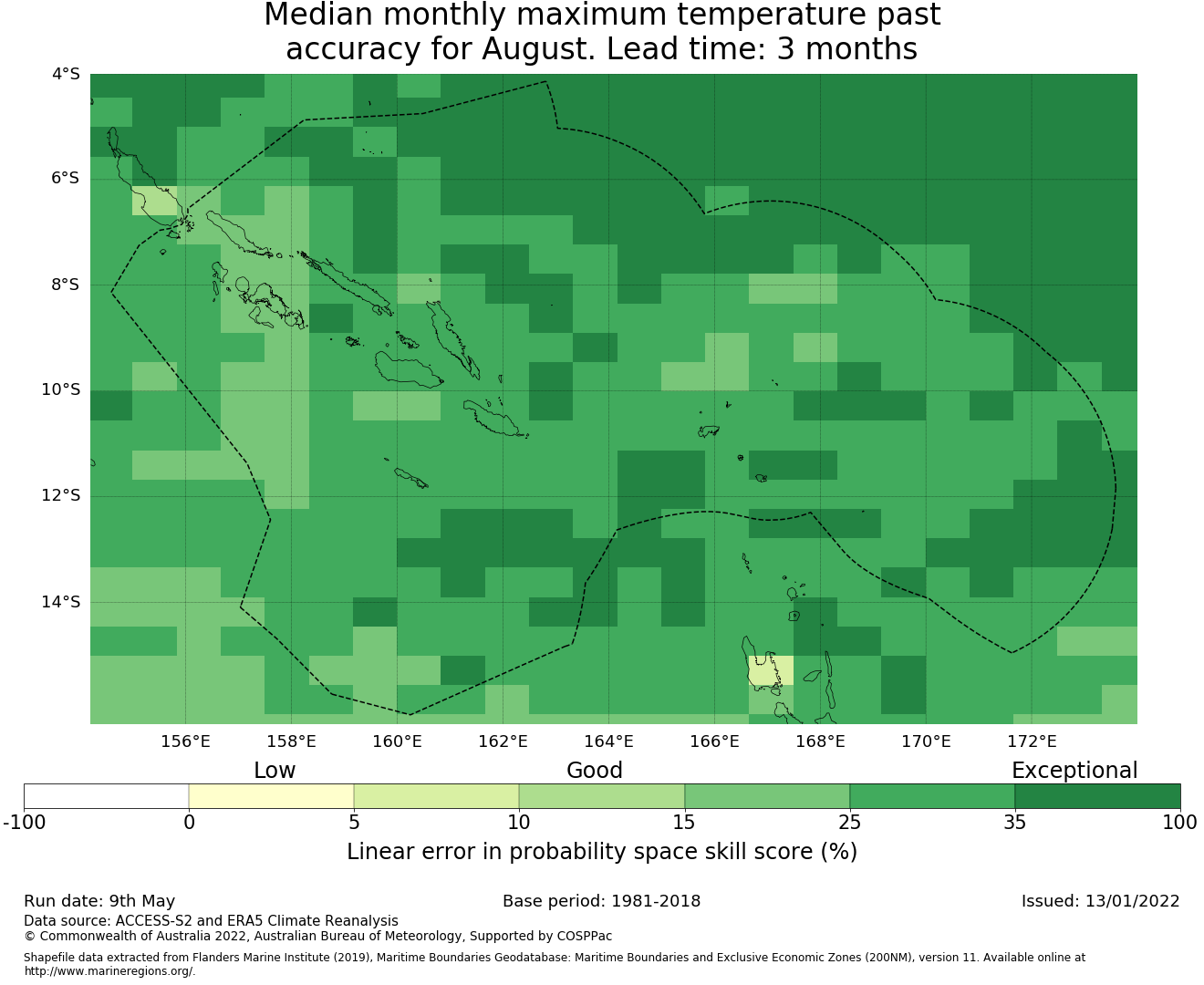 Median monthly maximum temperature past accuracy for August. Lead time: 3 months

4°S
6°S
8°S
10°S
12°S
14°S

156°E 158°E 160°E 162°E 164°E 166°E 168°E 170°E 172°E

Low
Good
Exceptional

-100 0 5 10 15 25 35 100

Linear error in probability space skill score (%)

Run date: 9th May
Base period: 1981-2018
Issued: 13/01/2022

Data source: ACCESS-S2 and ERA5 Climate Reanalysis
© Commonwealth of Australia 2022, Australian Bureau of Meteorology, Supported by COSPPac

Shapefile data extracted from Flanders Marine Institute (2019), Maritime Boundaries Geodatabase: Maritime Boundaries and Exclusive Economic Zones (200NM), version 11. Available online at http://www.marineregions.org/.